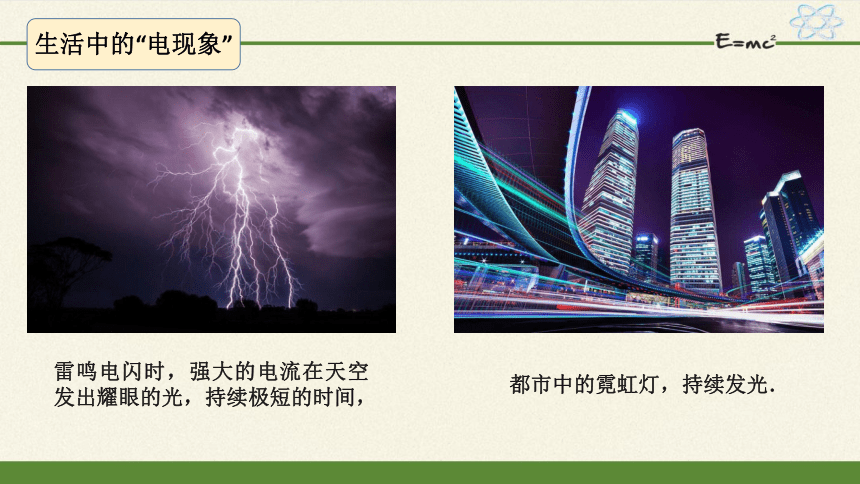 生活中的“电现象”

$E=mc^2$

雷鸣电闪时，强大的电流在天空发出耀眼的光，持续极短的时间，

都市中的霓虹灯，持续发光.